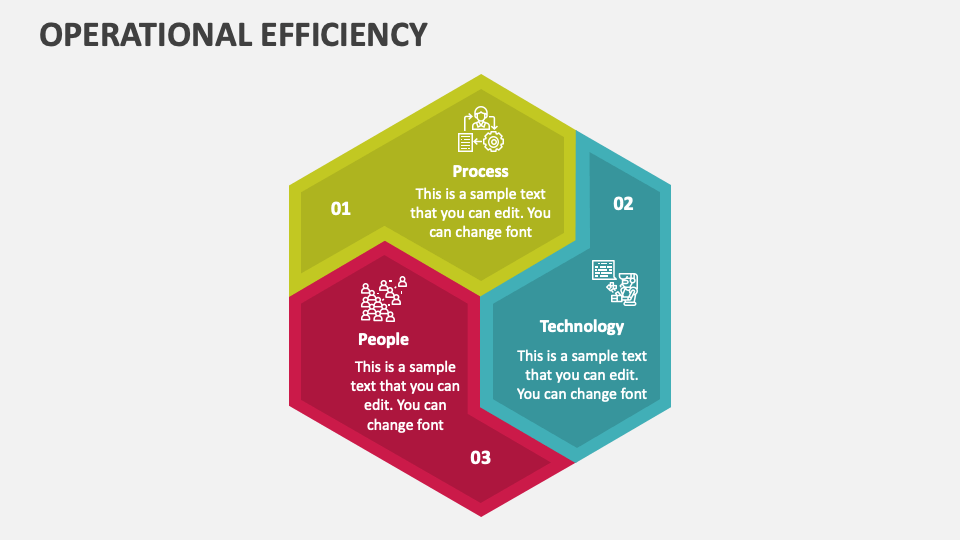 OPERATIONAL EFFICIENCY

01

Process

This is a sample text that you can edit. You can change font

02

Technology

This is a sample text that you can edit. You can change font

People

This is a sample text that you can edit. You can change font

03